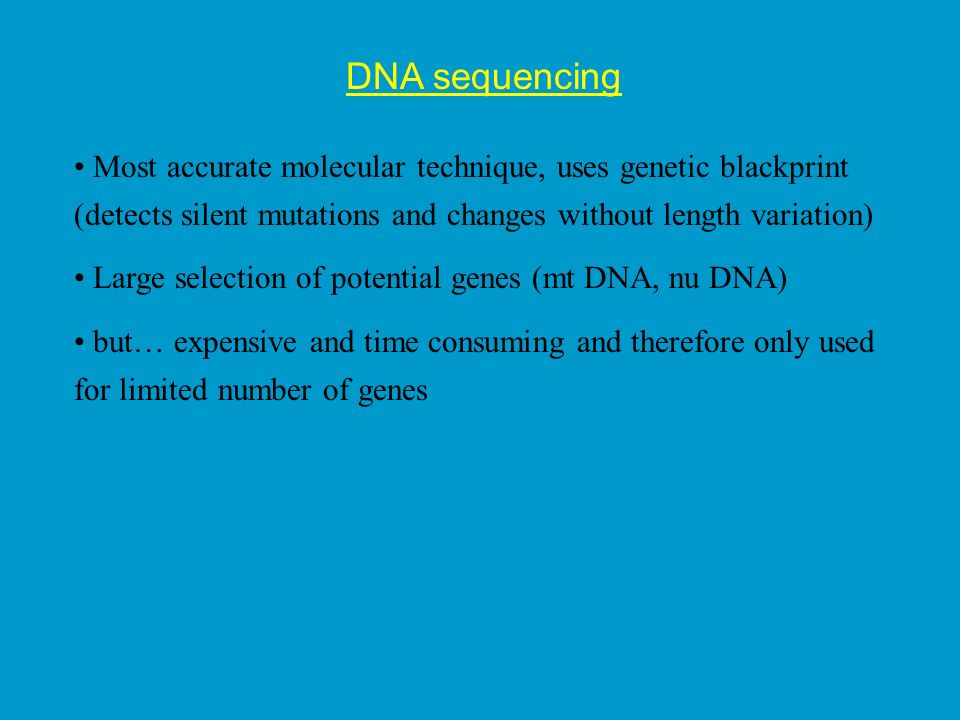 DNA sequencing

• Most accurate molecular technique, uses genetic blackprint (detects silent mutations and changes without length variation)

• Large selection of potential genes (mt DNA, nu DNA)

• but… expensive and time consuming and therefore only used for limited number of genes